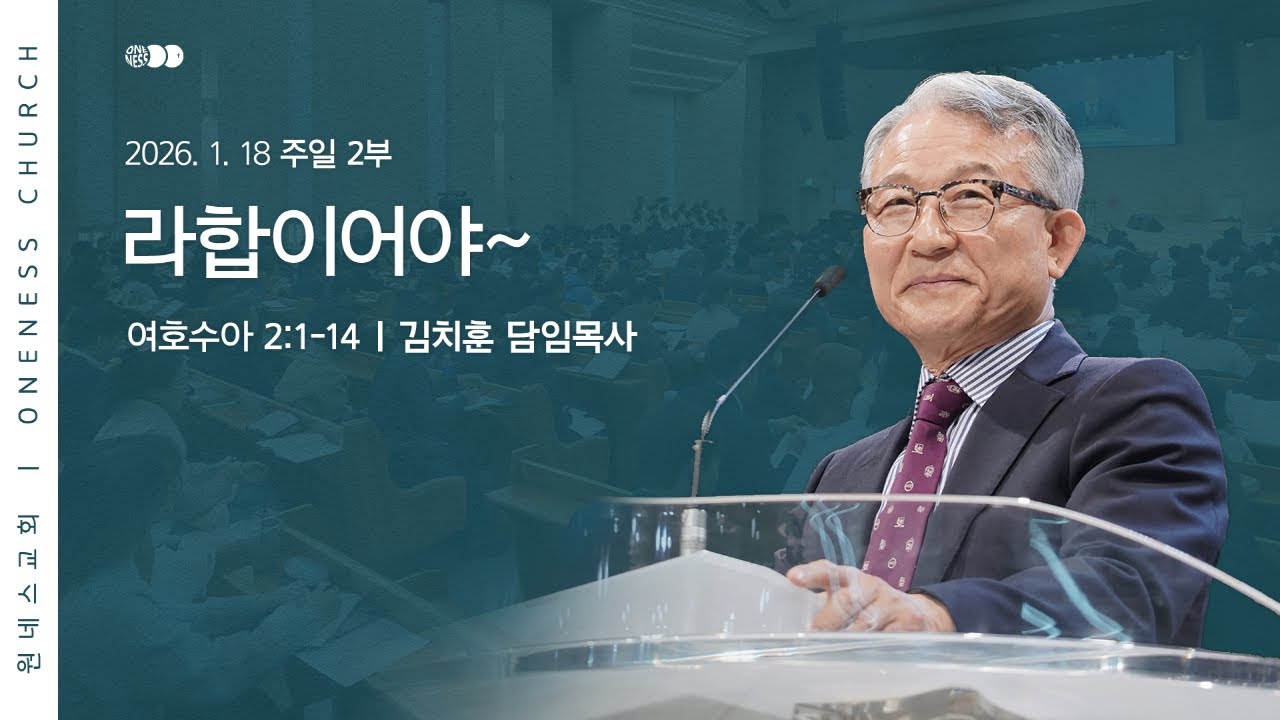 원네스교회 | ONENESS CHURCH

ONENESS

2026. 1. 18 주일 2부

라합이어야~

여호수아 2:1-14 | 김치훈 담임목사